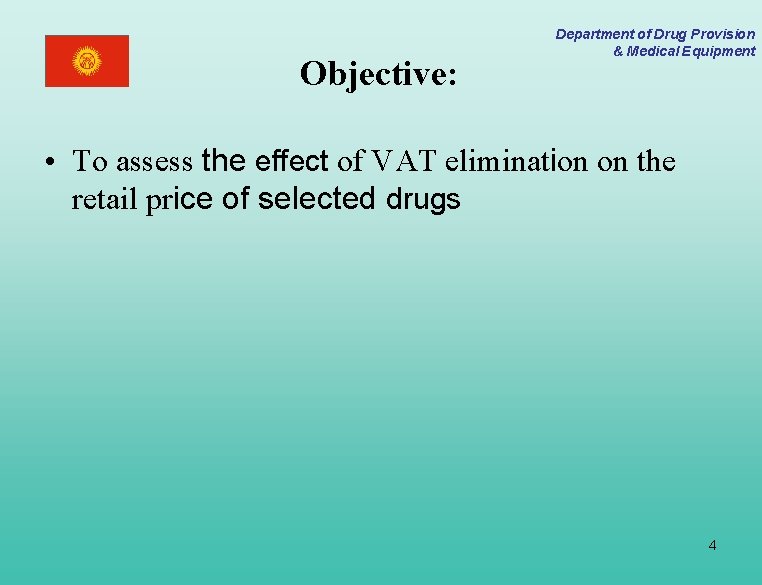 Department of Drug Provision
& Medical Equipment

Objective:

• To assess the effect of VAT elimination on the retail price of selected drugs

4